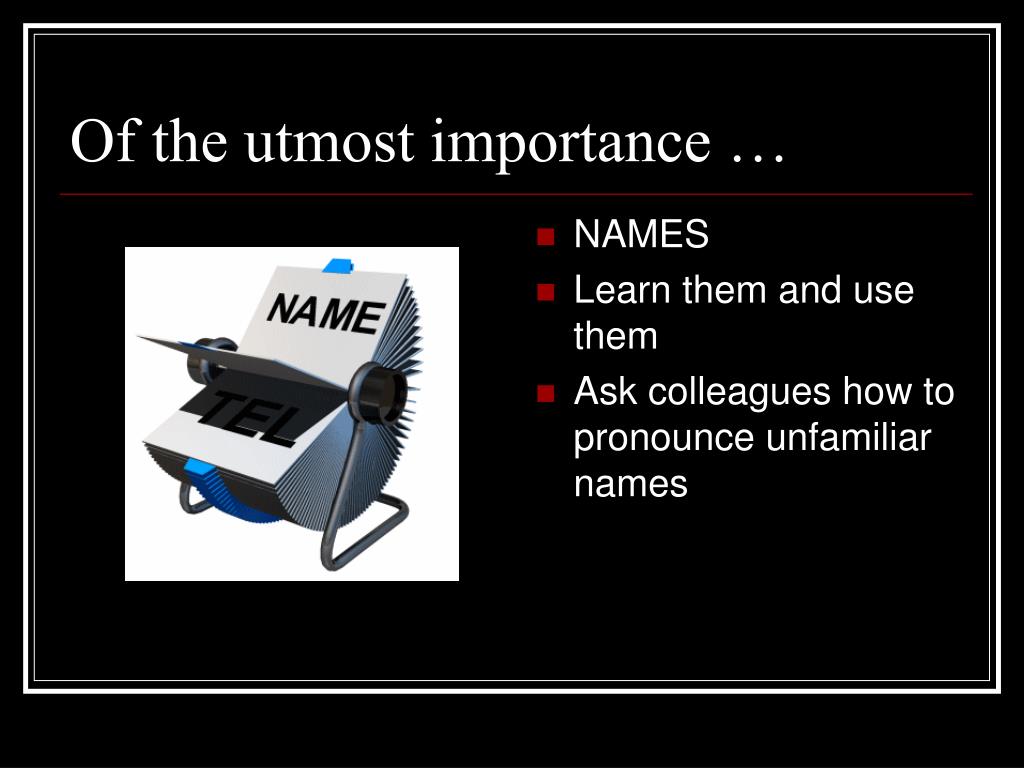 Of the utmost importance …

NAME

TEL

- NAMES
- Learn them and use them
- Ask colleagues how to pronounce unfamiliar names